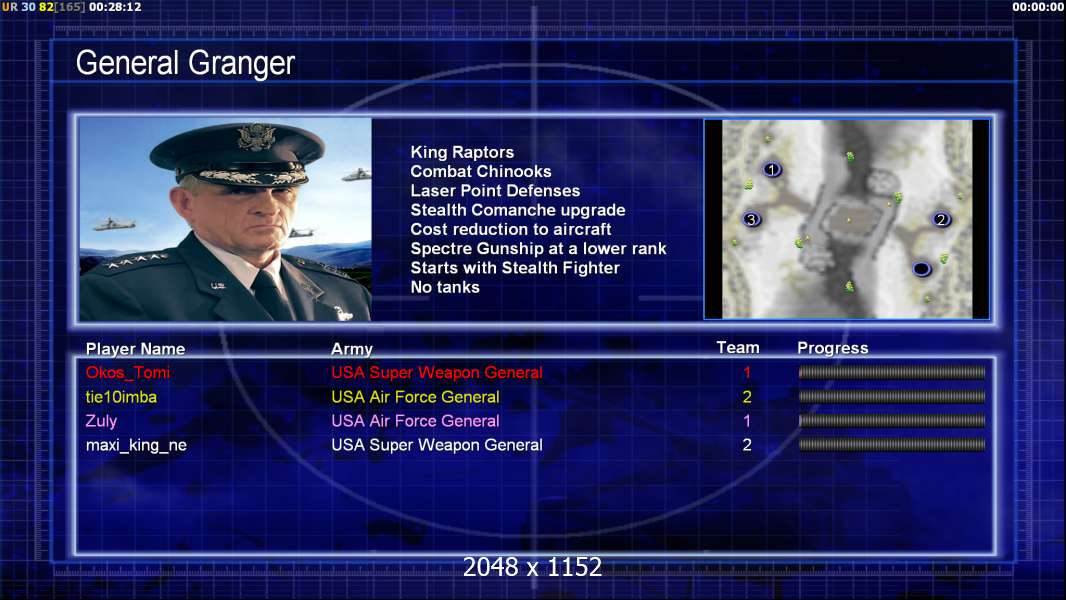 UR 30 82[165] 00:28:12

00:00:00

General Granger

King Raptors
Combat Chinooks
Laser Point Defenses
Stealth Comanche upgrade
Cost reduction to aircraft
Spectre Gunship at a lower rank
Starts with Stealth Fighter
No tanks

1
3
2

| Player Name | Army | Team | Progress |
|---|---|---|---|
| Okos_Tomi | USA Super Weapon General | 1 | |
| tie10imba | USA Air Force General | 2 | |
| Zuly | USA Air Force General | 1 | |
| maxi_king_ne | USA Super Weapon General | 2 | |

2048 x 1152